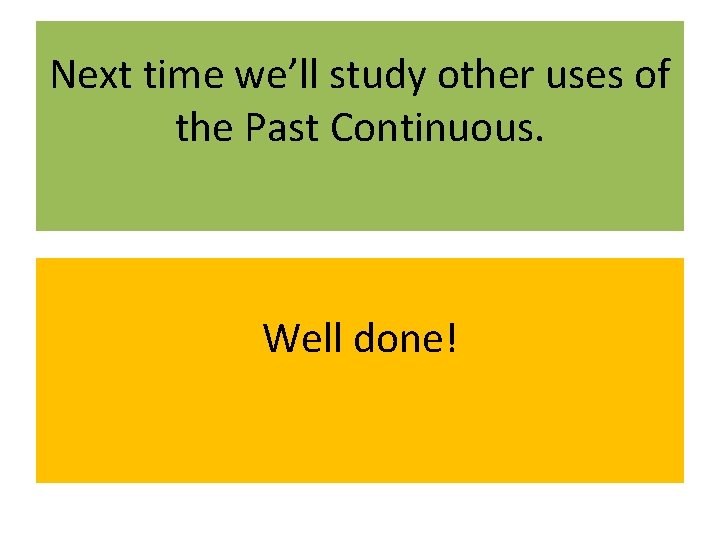 Next time we’ll study other uses of the Past Continuous.

Well done!